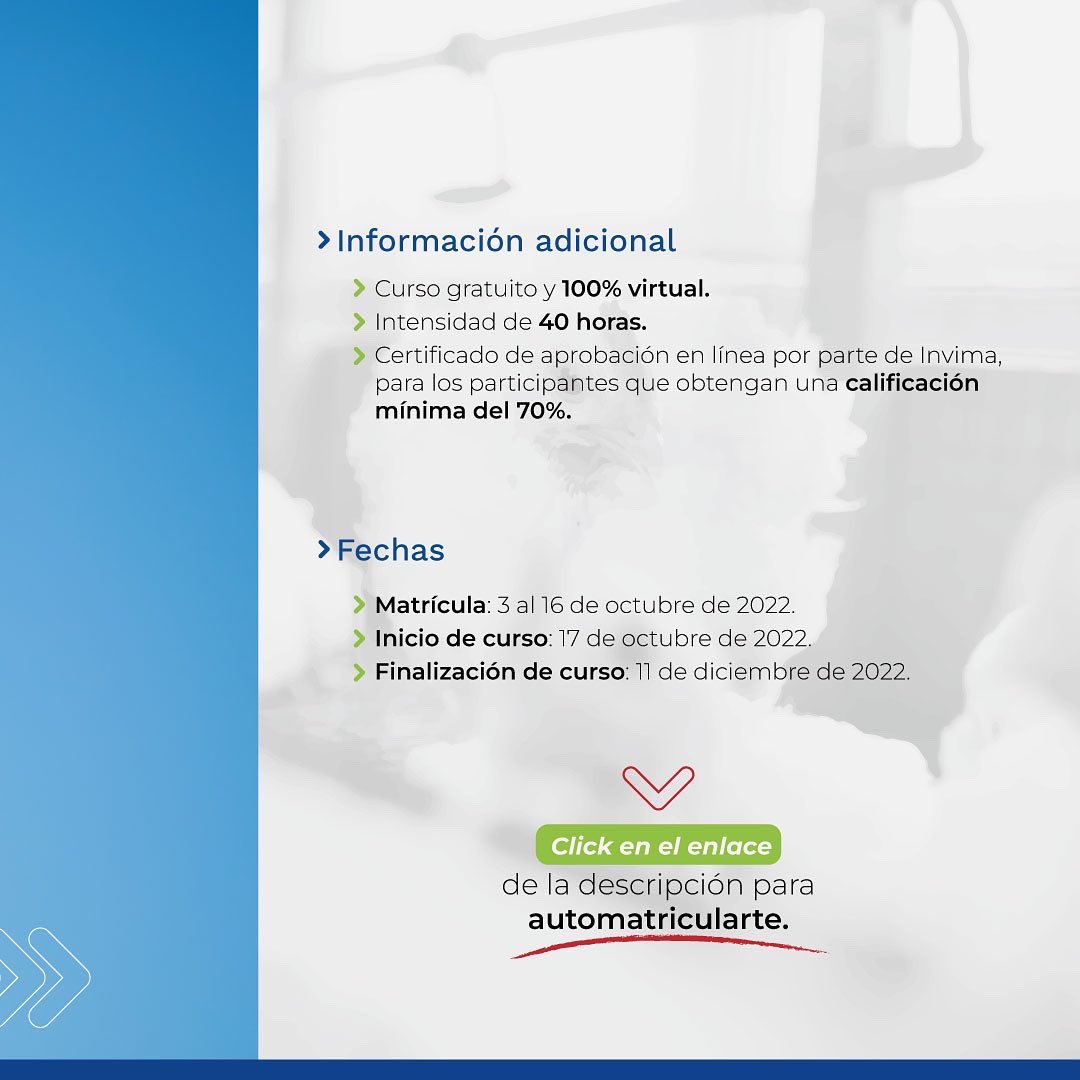 Información adicional

Curso gratuito y 100% virtual.
Intensidad de 40 horas.
Certificado de aprobación en línea por parte de Invima, para los participantes que obtengan una calificación mínima del 70%.

Fechas

Matrícula: 3 al 16 de octubre de 2022.
Inicio de curso: 17 de octubre de 2022.
Finalización de curso: 11 de diciembre de 2022.

Click en el enlace
de la descripción para
automatricularte.